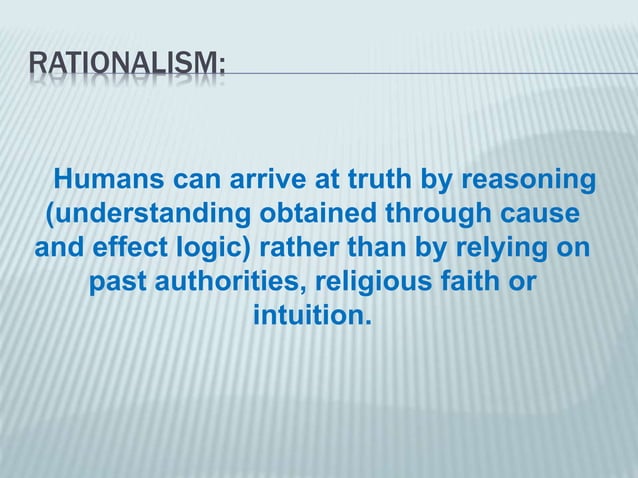 RATIONALISM:

Humans can arrive at truth by reasoning (understanding obtained through cause and effect logic) rather than by relying on past authorities, religious faith or intuition.